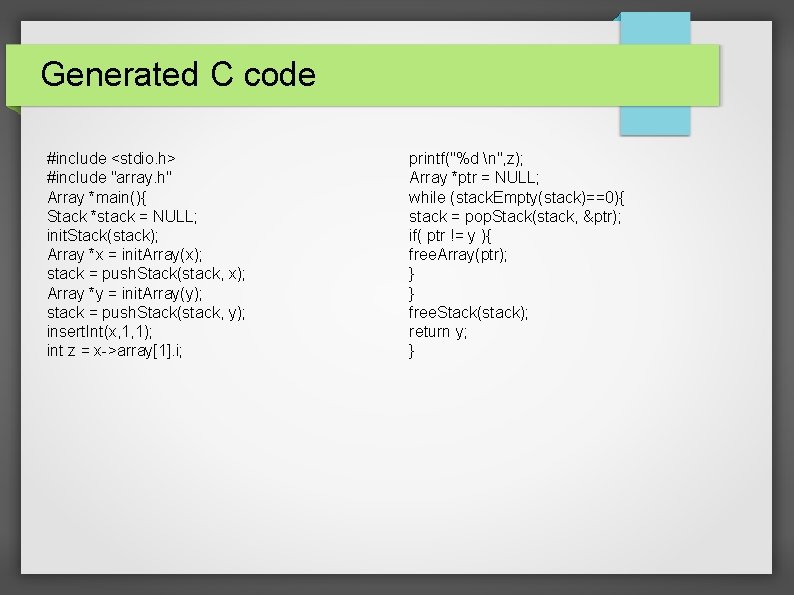 Generated C code

#include <stdio.h>
#include "array.h"
Array *main(){
Stack *stack = NULL;
initStack(stack);
Array *x = initArray(x);
stack = pushStack(stack, x);
Array *y = initArray(y);
stack = pushStack(stack, y);
insertInt(x,1,1);
int z = x->array[1].i;

printf("%d \n",z);
Array *ptr = NULL;
while (stackEmpty(stack)==0){
stack = popStack(stack, &ptr);
if( ptr != y ){
freeArray(ptr);
}
}
freeStack(stack);
return y;
}